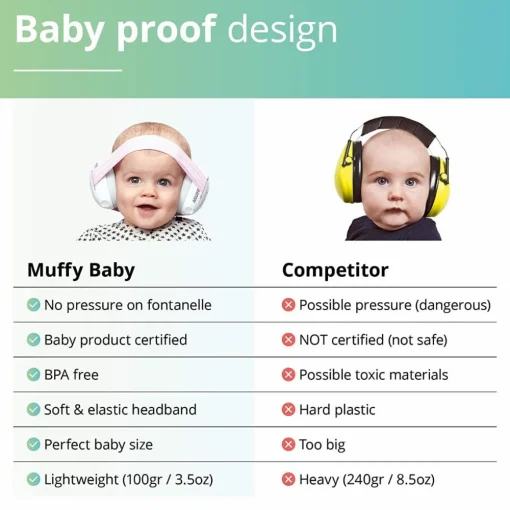 Baby proof design

| Muffy Baby | Competitor |
|---|---|
| No pressure on fontanelle | Possible pressure (dangerous) |
| Baby product certified | NOT certified (not safe) |
| BPA free | Possible toxic materials |
| Soft & elastic headband | Hard plastic |
| Perfect baby size | Too big |
| Lightweight (100gr / 3.5oz) | Heavy (240gr / 8.5oz) |